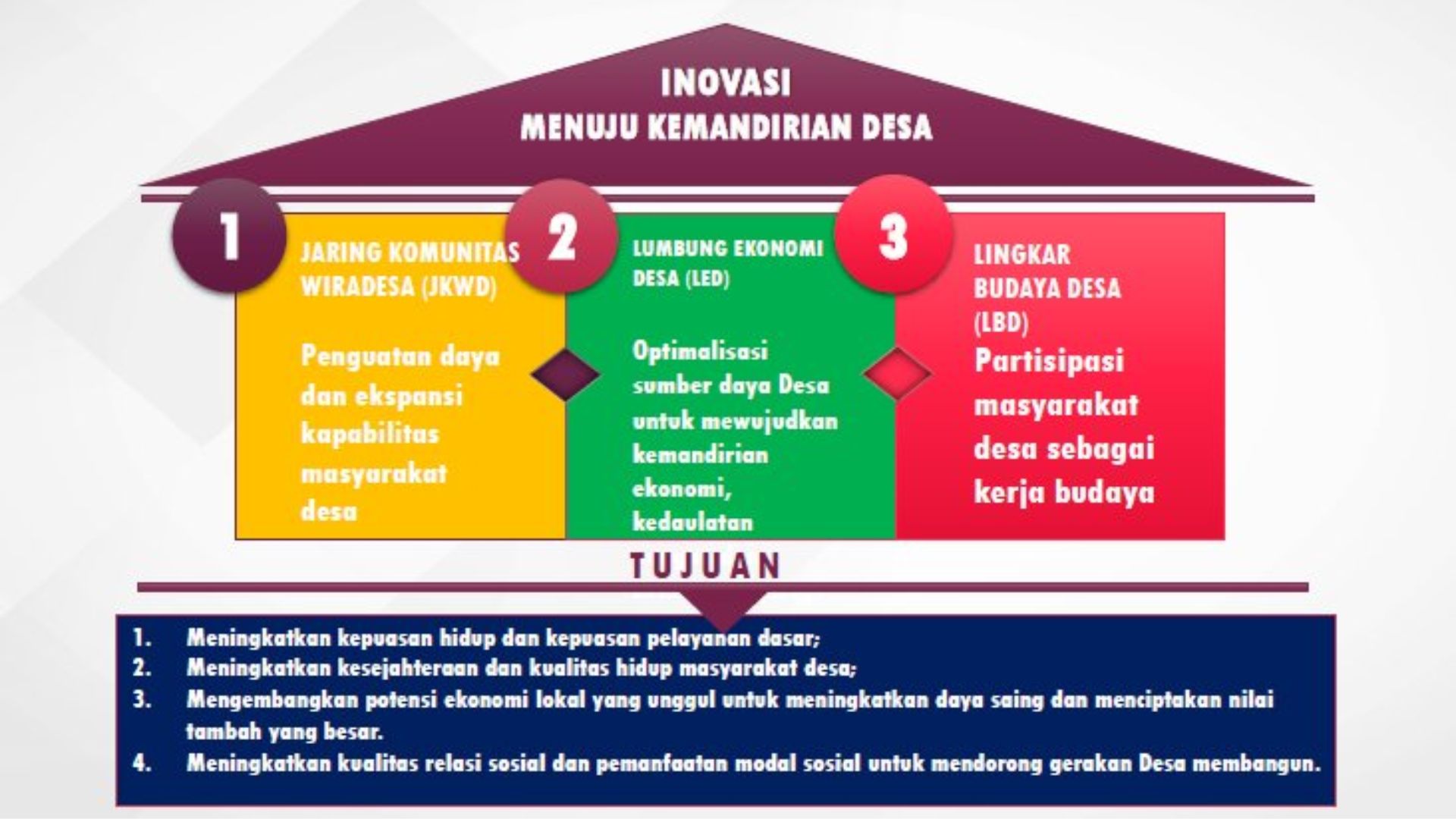 INOVASI
MENUJU KEMANDIRIAN DESA

1
JARING KOMUNITAS WIRADESA (JKWD)

Penguatan daya dan ekspansi kapabilitas masyarakat desa

2
LUMBUNG EKONOMI DESA (LED)

Optimalisasi sumber daya Desa untuk mewujudkan kemandirian ekonomi, kedaulatan

3
LINGKAR BUDAYA DESA (LBD)

Partisipasi masyarakat desa sebagai kerja budaya

TUJUAN

1. Meningkatkan kepuasan hidup dan kepuasan pelayanan dasar;
2. Meningkatkan kesejahteraan dan kualitas hidup masyarakat desa;
3. Mengembangkan potensi ekonomi lokal yang unggul untuk meningkatkan daya saing dan menciptakan nilai tambah yang besar.
4. Meningkatkan kualitas relasi sosial dan pemanfaatan modal sosial untuk mendorong gerakan Desa membangun.